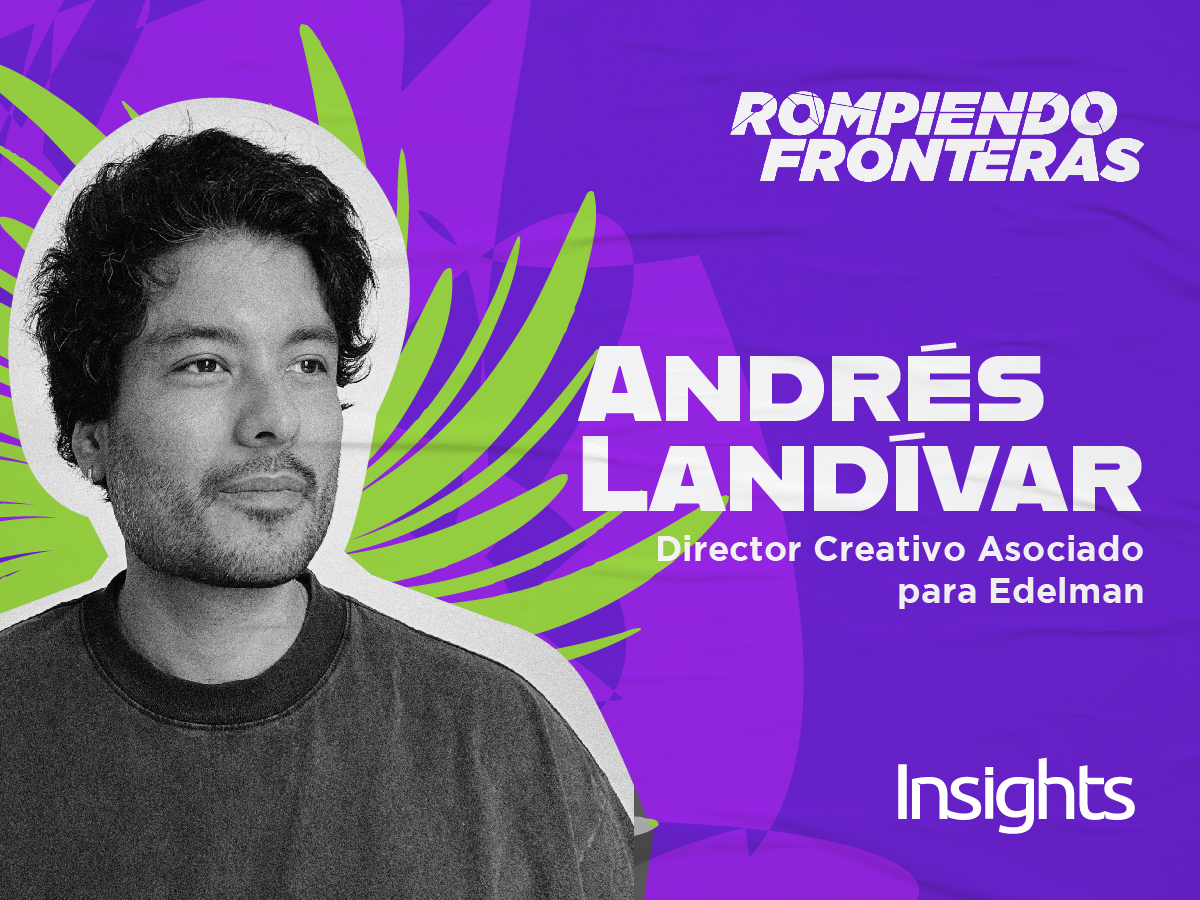 ROMPIENDO FRONTERAS

ANDRÉS LANDÍVAR

Director Creativo Asociado para Edelman

Insights